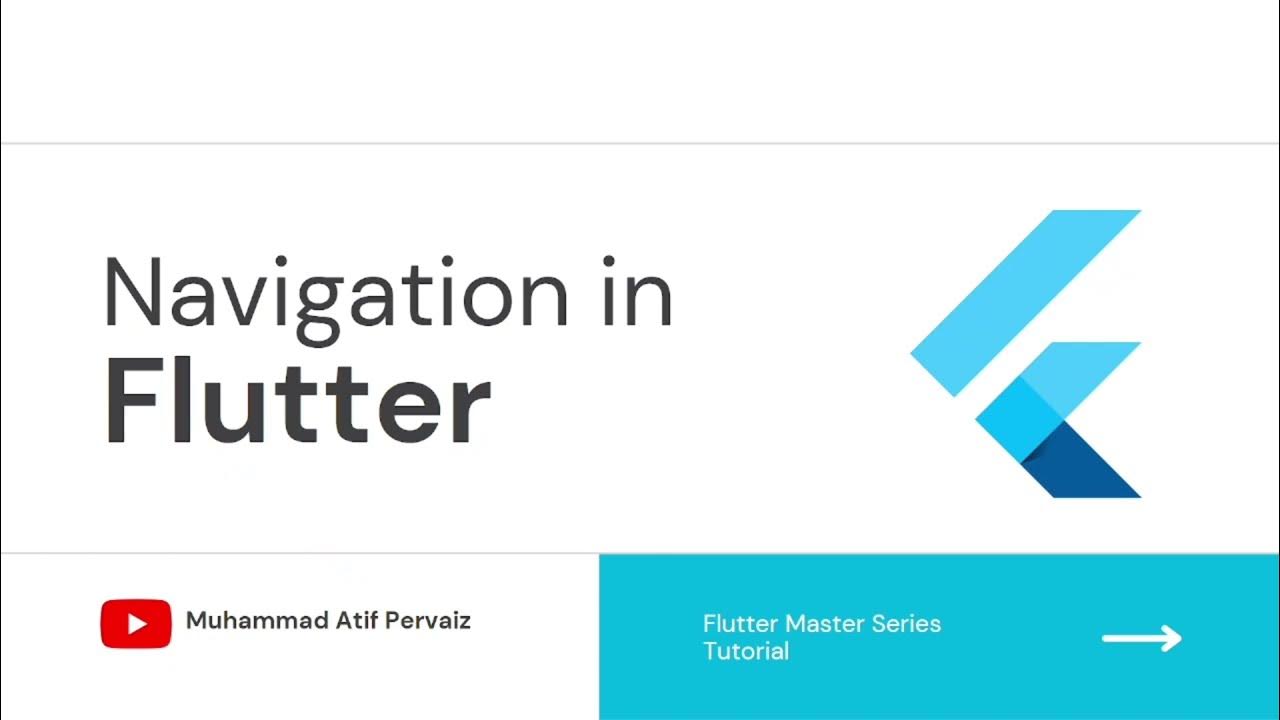 Navigation in
Flutter

Muhammad Atif Pervaiz

Flutter Master Series
Tutorial